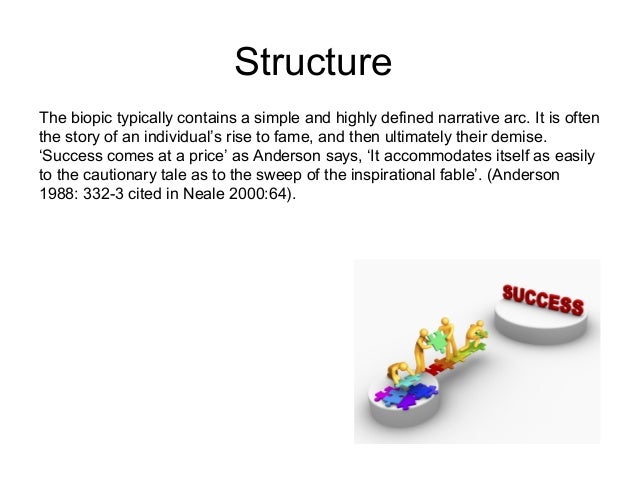 Structure

The biopic typically contains a simple and highly defined narrative arc. It is often the story of an individual's rise to fame, and then ultimately their demise. 'Success comes at a price' as Anderson says, 'It accommodates itself as easily to the cautionary tale as to the sweep of the inspirational fable'. (Anderson 1988: 332-3 cited in Neale 2000:64).

SUCCESS